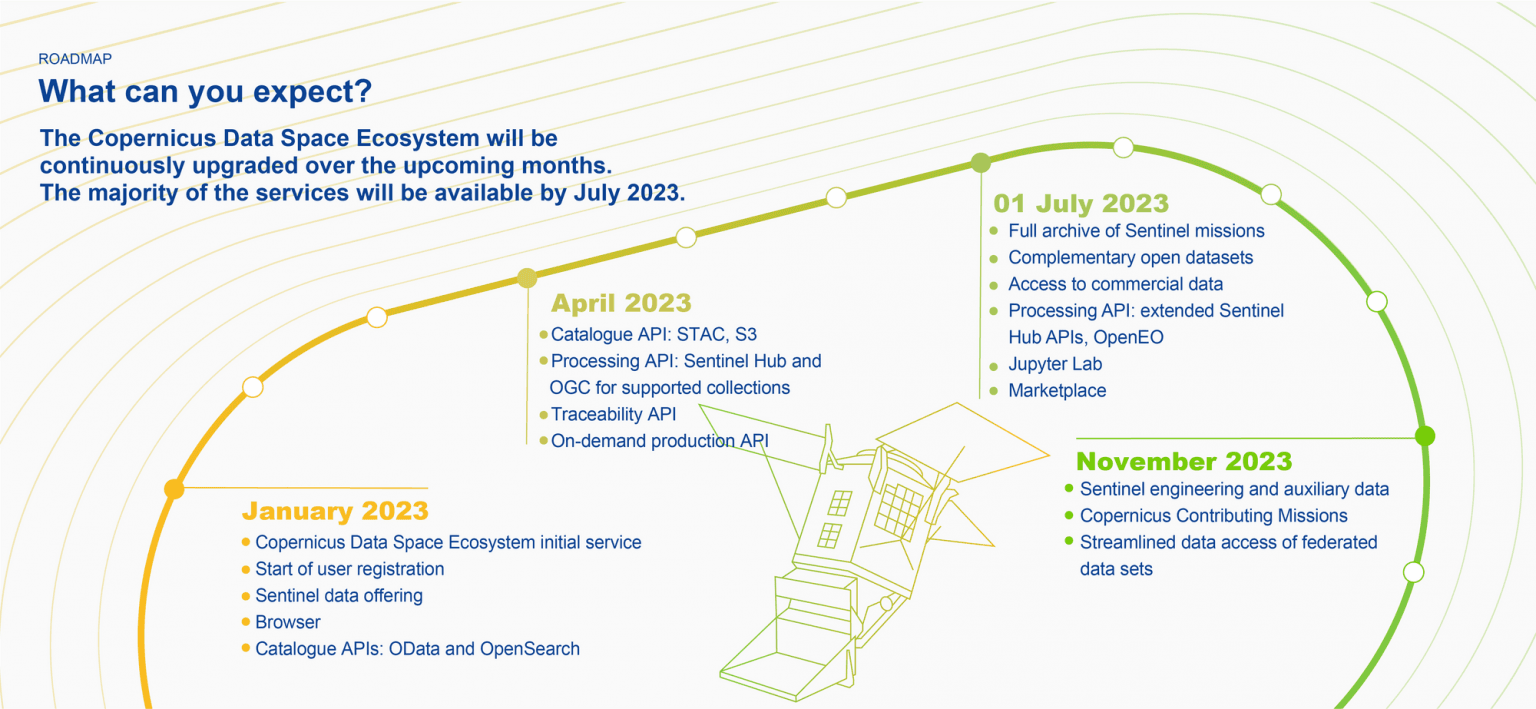 ROADMAP

What can you expect?

The Copernicus Data Space Ecosystem will be continuously upgraded over the upcoming months. The majority of the services will be available by July 2023.

January 2023
- Copernicus Data Space Ecosystem initial service
- Start of user registration
- Sentinel data offering
- Browser
- Catalogue APIs: OData and OpenSearch

April 2023
- Catalogue API: STAC, S3
- Processing API: Sentinel Hub and OGC for supported collections
- Traceability API
- On-demand production API

01 July 2023
- Full archive of Sentinel missions
- Complementary open datasets
- Access to commercial data
- Processing API: extended Sentinel Hub APIs, OpenEO
- Jupyter Lab
- Marketplace

November 2023
- Sentinel engineering and auxiliary data
- Copernicus Contributing Missions
- Streamlined data access of federated data sets